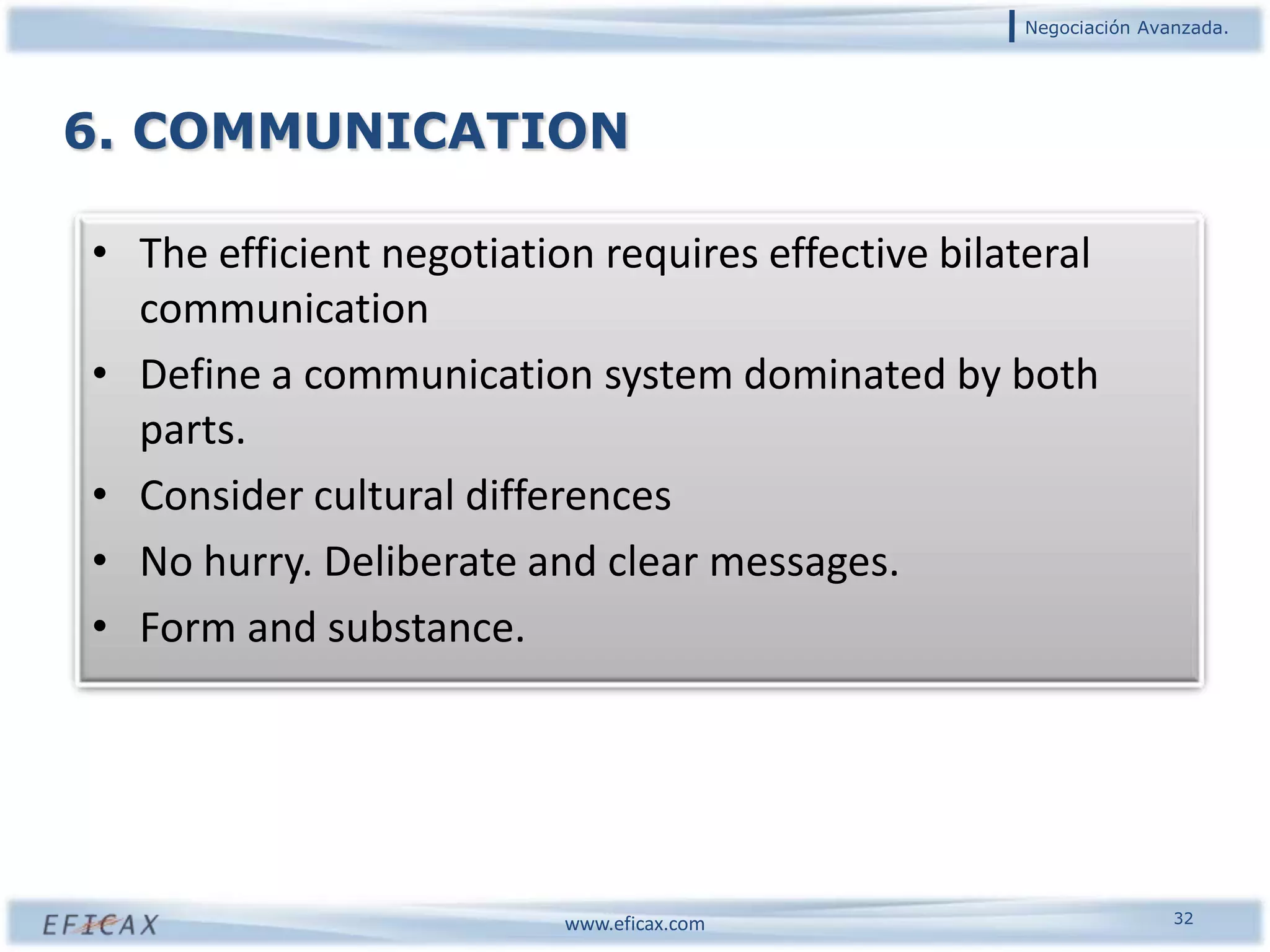 Negociación Avanzada.

6. COMMUNICATION

• The efficient negotiation requires effective bilateral communication
• Define a communication system dominated by both parts.
• Consider cultural differences
• No hurry. Deliberate and clear messages.
• Form and substance.

EFICAX
www.eficax.com
32